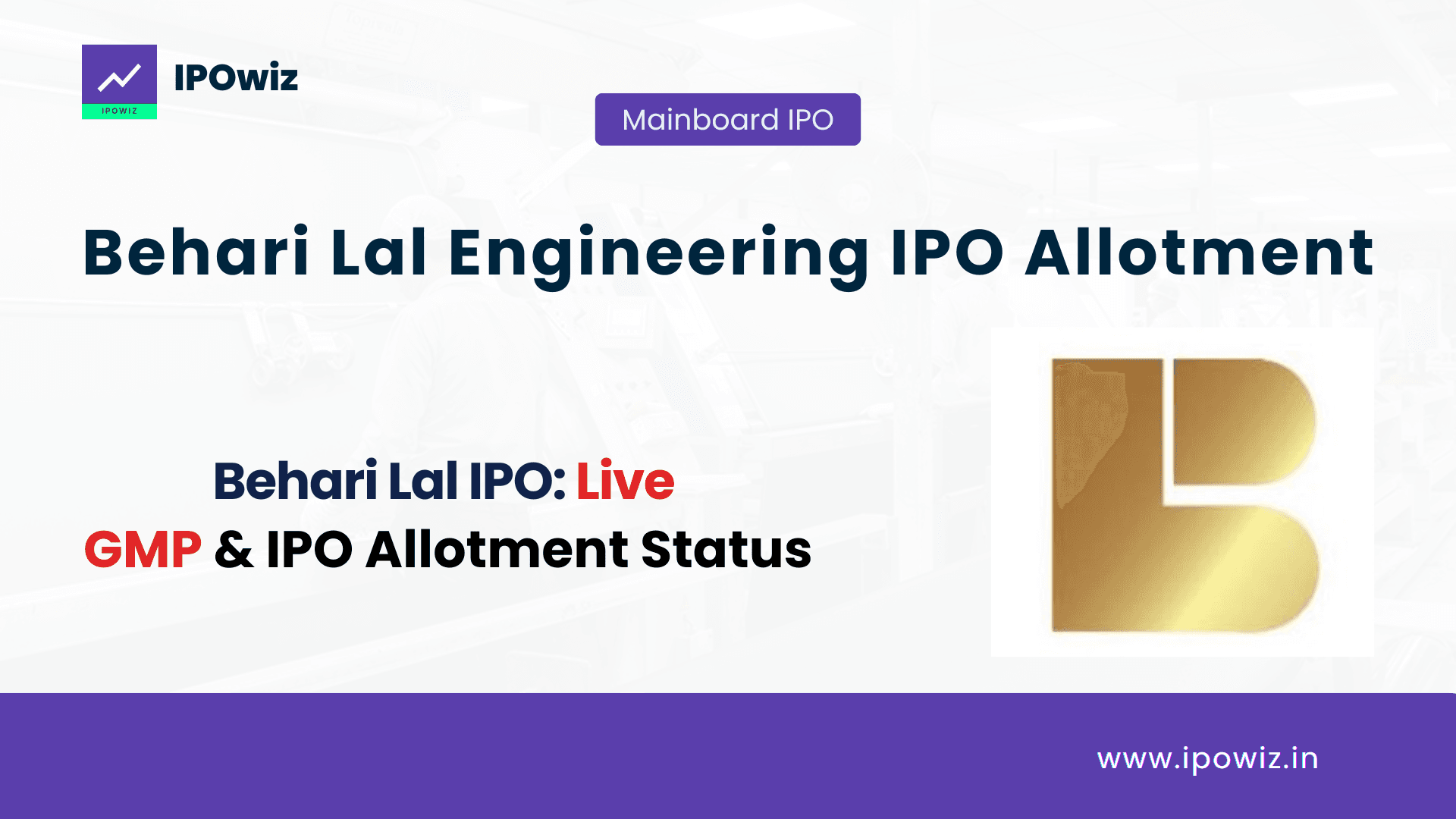 IPOWIZ

IPOwiz

Mainboard IPO

Behari Lal Engineering IPO Allotment

Behari Lal IPO: Live GMP & IPO Allotment Status

www.ipowiz.in